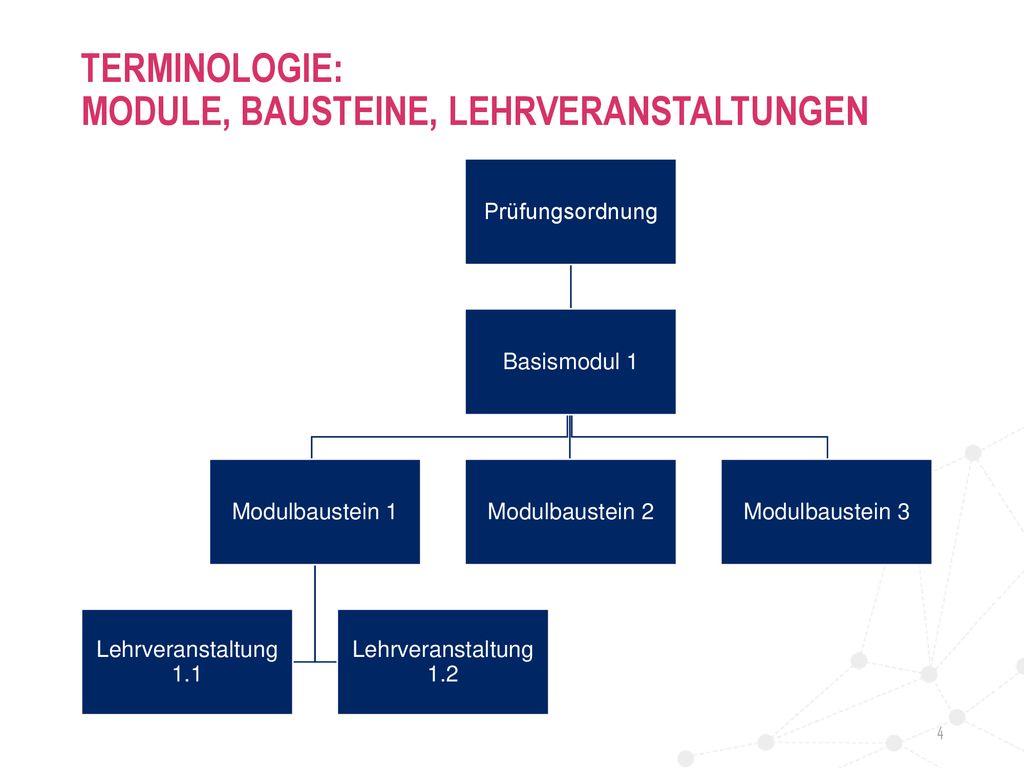 TERMINOLOGIE:
MODULE, BAUSTEINE, LEHRVERANSTALTUNGEN

Prüfungsordnung

Basismodul 1

Modulbaustein 1

Modulbaustein 2

Modulbaustein 3

Lehrveranstaltung 1.1

Lehrveranstaltung 1.2

4